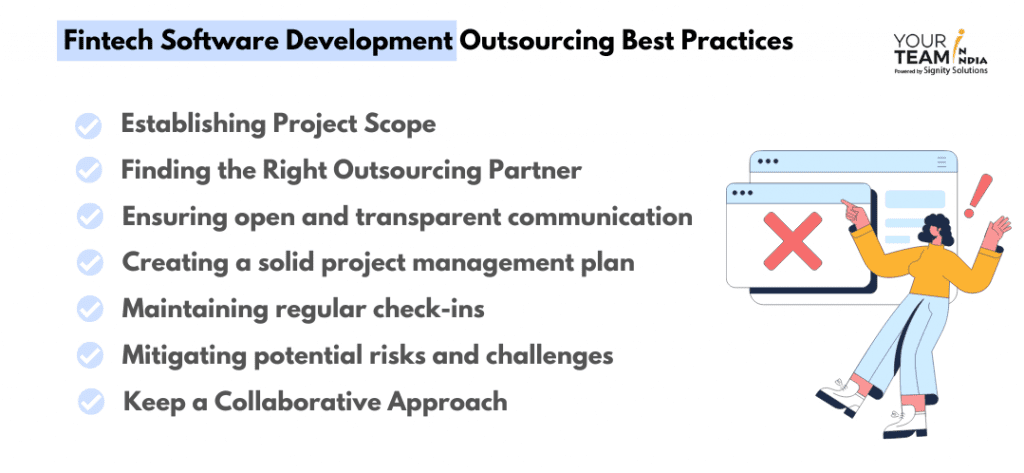 Fintech Software Development Outsourcing Best Practices

YOUR TEAM IN INDIA
Powered by Signity Solutions

Establishing Project Scope

Finding the Right Outsourcing Partner

Ensuring open and transparent communication

Creating a solid project management plan

Maintaining regular check-ins

Mitigating potential risks and challenges

Keep a Collaborative Approach